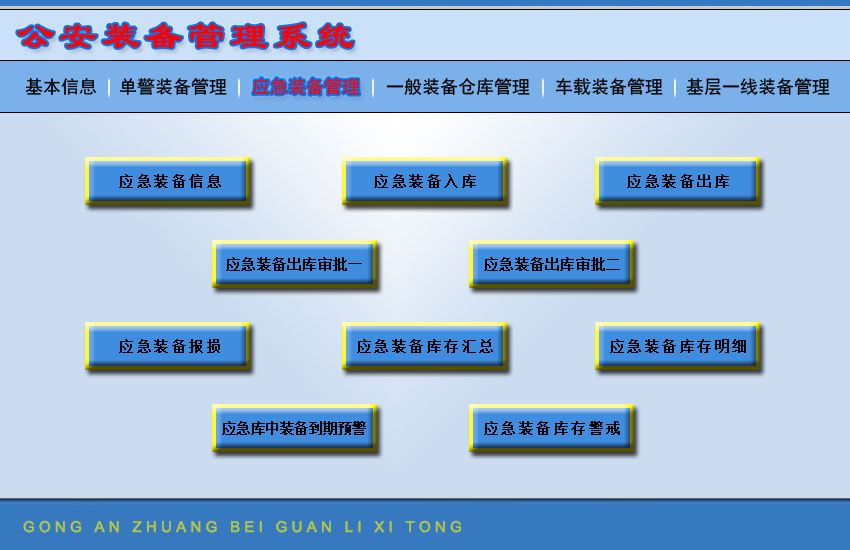 公安装备管理系统

基本信息 | 单警装备管理 | 应急装备管理 | 一般装备仓库管理 | 车载装备管理 | 基层一线装备管理

应急装备信息

应急装备入库

应急装备出库

应急装备出库审批一

应急装备出库审批二

应急装备报损

应急装备库存汇总

应急装备库存明细

应急库中装备到期预警

应急装备库存警戒

GONG AN ZHUANG BEI GUAN LI XI TONG